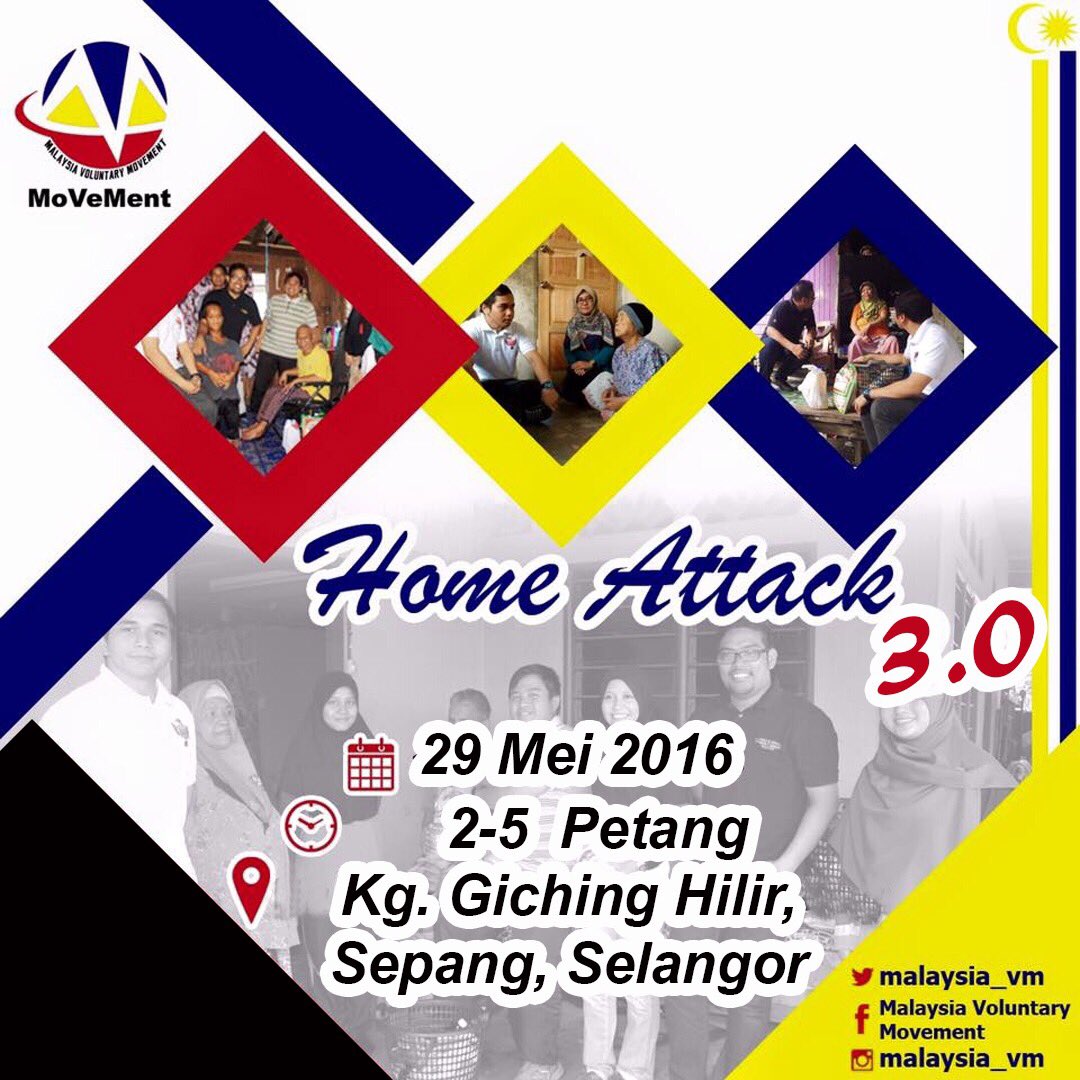 MALAYSIA VOLUNTARY MOVEMENT

MoVeMent

Home Attack

3.0

29 Mei 2016

2-5 Petang

Kg. Giching Hilir,
Sepang, Selangor

malaysia_vm

Malaysia Voluntary Movement

malaysia_vm